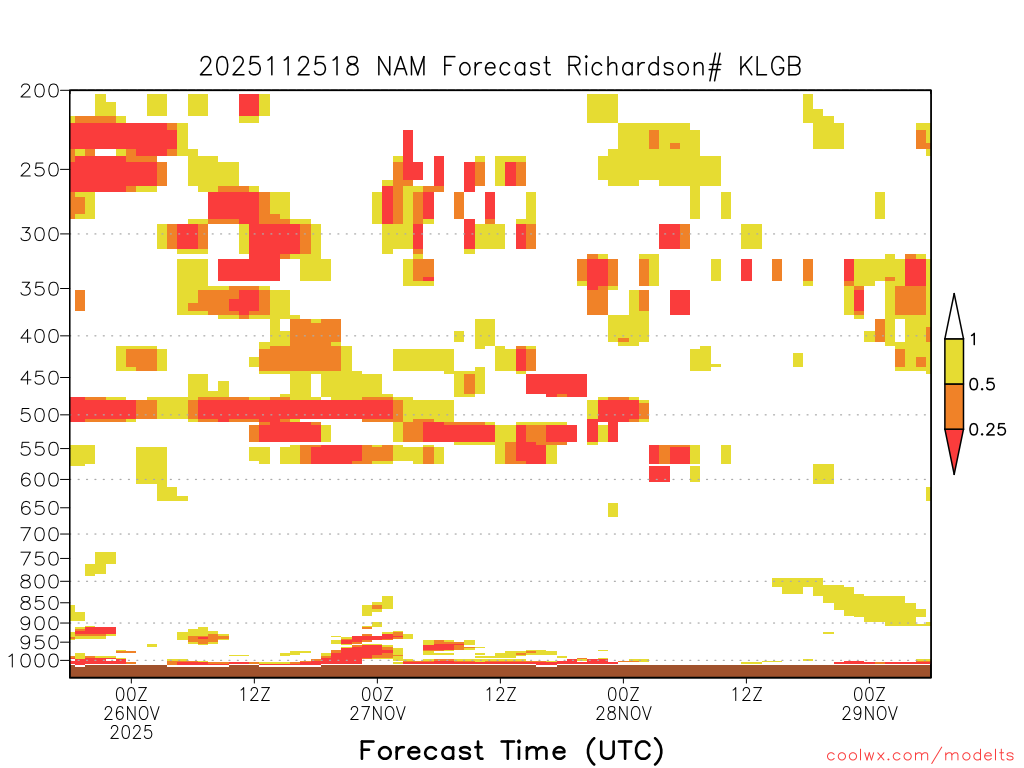 2025112518 NAM Forecast Richardson# KLGB

200
250
300
350
400
450
500
550
600
650
700
750
800
850
900
950
1000

1
0.5
0.25

00Z 26NOV 2025
12Z
00Z 27NOV
12Z
00Z 28NOV
12Z
00Z 29NOV

Forecast Time (UTC)

coolwx.com/modelts